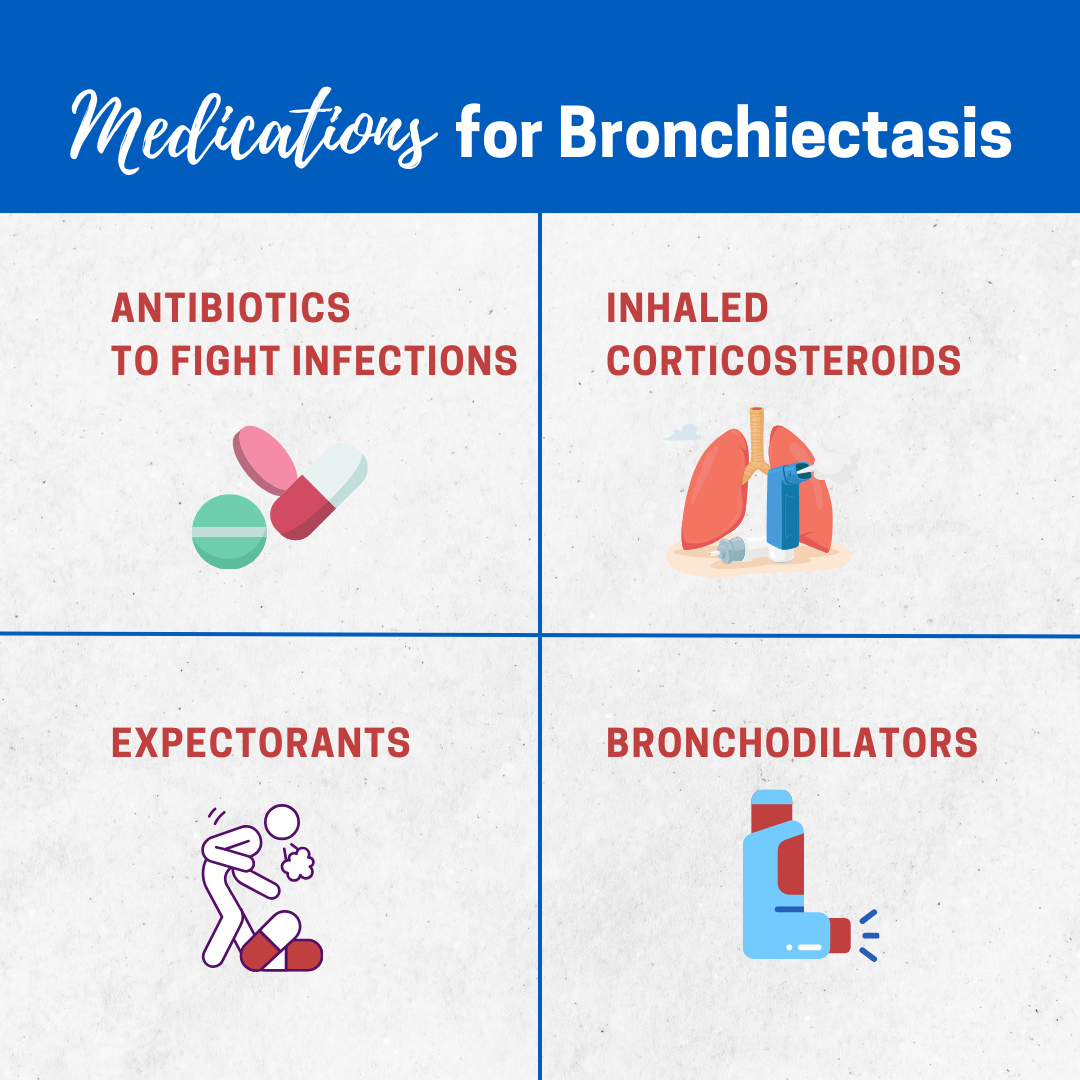 Medications for Bronchiectasis

ANTIBIOTICS TO FIGHT INFECTIONS

INHALED CORTICOSTEROIDS

EXPECTORANTS

BRONCHODILATORS